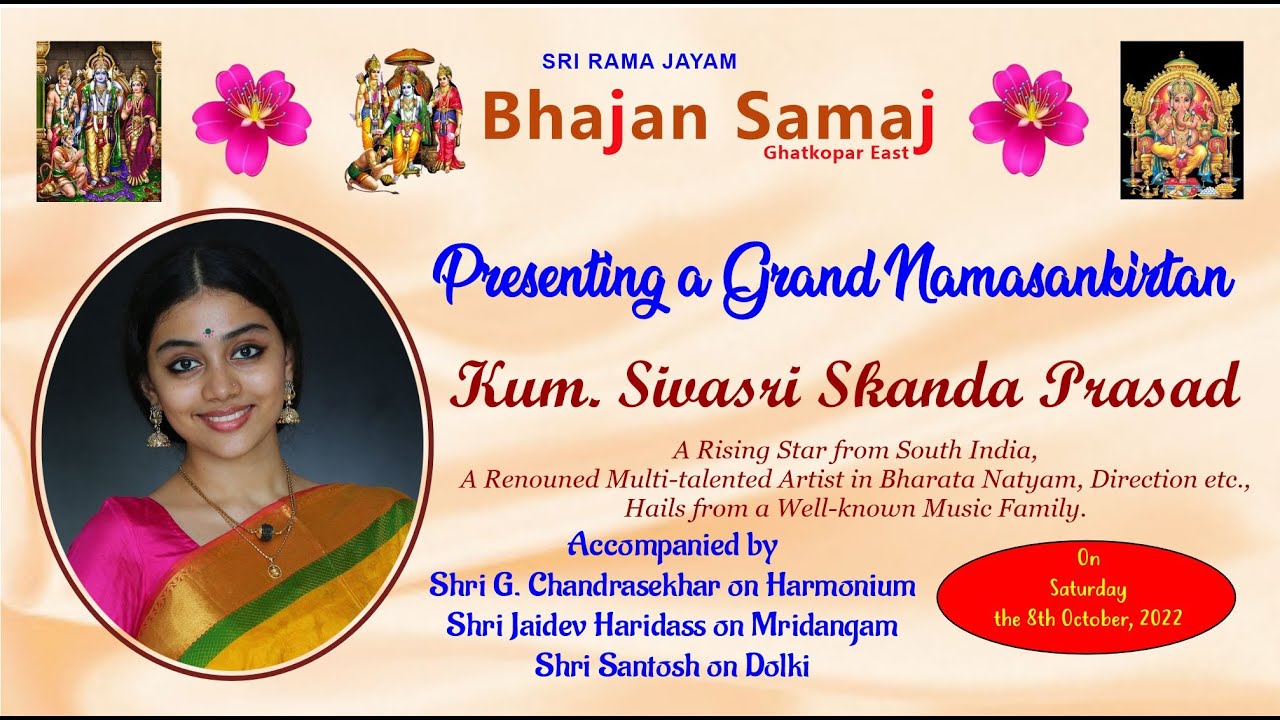 SRI RAMA JAYAM
Bhajan Samaj
Ghatkopar East

Presenting a Grand Namasankirtan

Kum. Sivasri Skanda Prasad

A Rising Star from South India,
A Renouned Multi-talented Artist in Bharata Natyam, Direction etc.,
Hails from a Well-known Music Family.

Accompanied by
Shri G. Chandrasekhar on Harmonium
Shri Jaidev Haridass on Mridangam
Shri Santosh on Dolki

On
Saturday
the 8th October, 2022